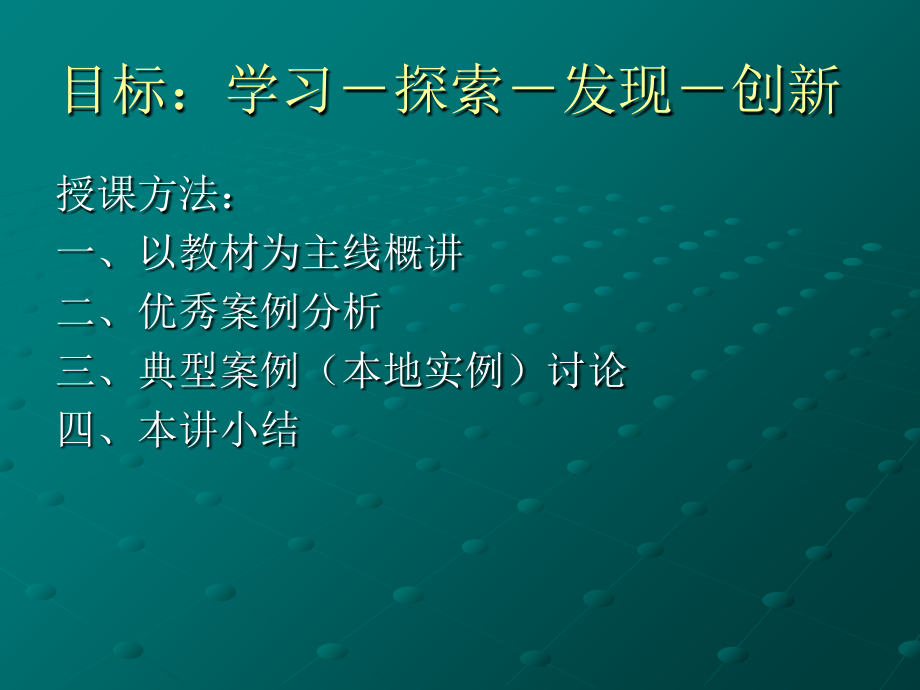 目标：学习－探索－发现－创新

授课方法：
一、以教材为主线概讲
二、优秀案例分析
三、典型案例（本地实例）讨论
四、本讲小结